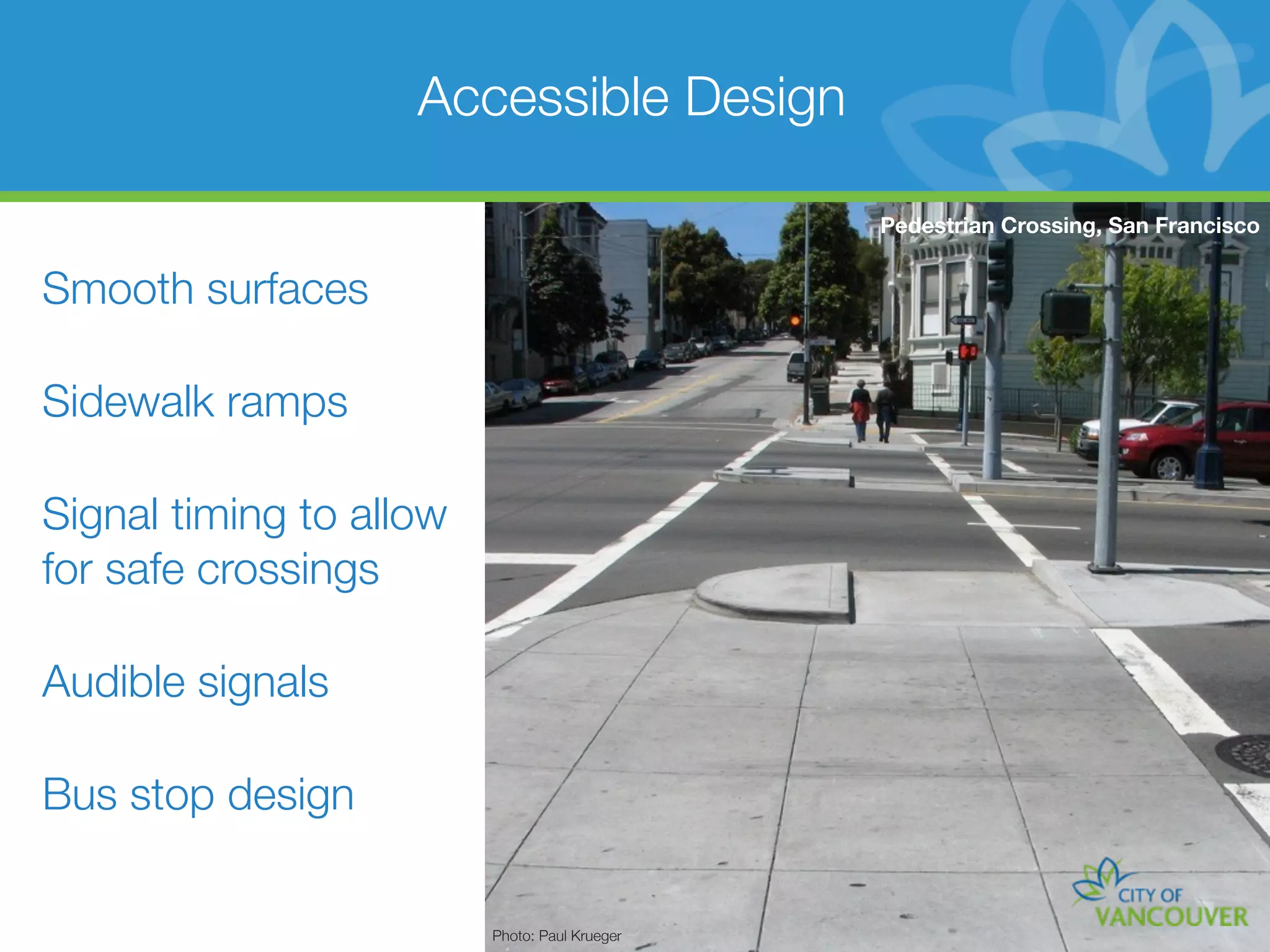 Accessible Design

Smooth surfaces

Sidewalk ramps

Signal timing to allow for safe crossings

Audible signals

Bus stop design

Pedestrian Crossing, San Francisco

Photo: Paul Krueger

CITY OF VANCOUVER